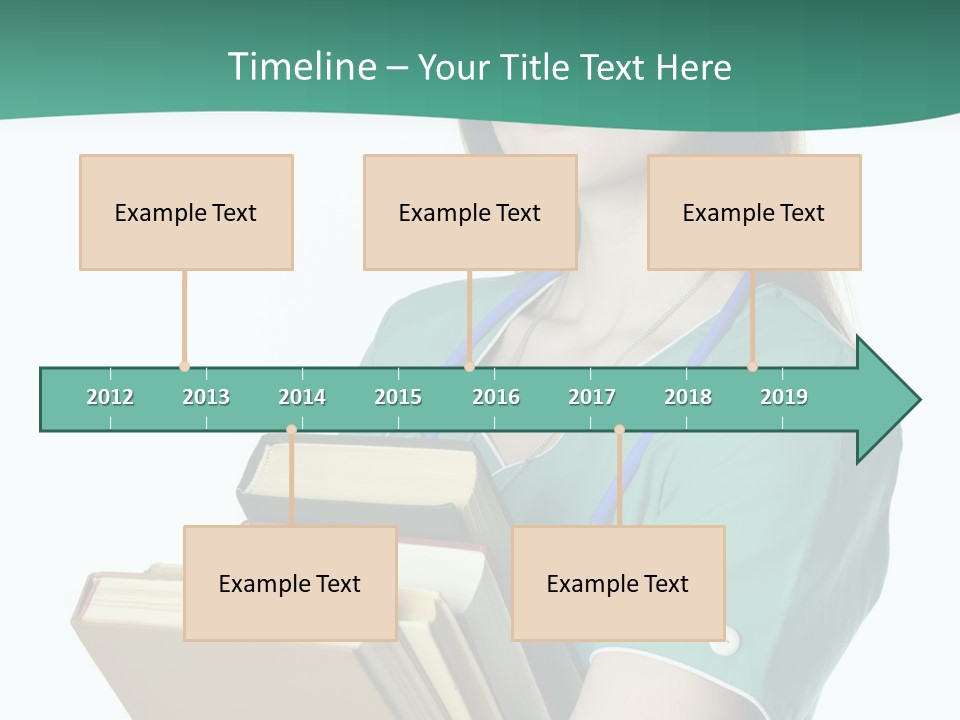 Timeline – Your Title Text Here

Example Text

Example Text

Example Text

2012 2013 2014 2015 2016 2017 2018 2019

Example Text

Example Text